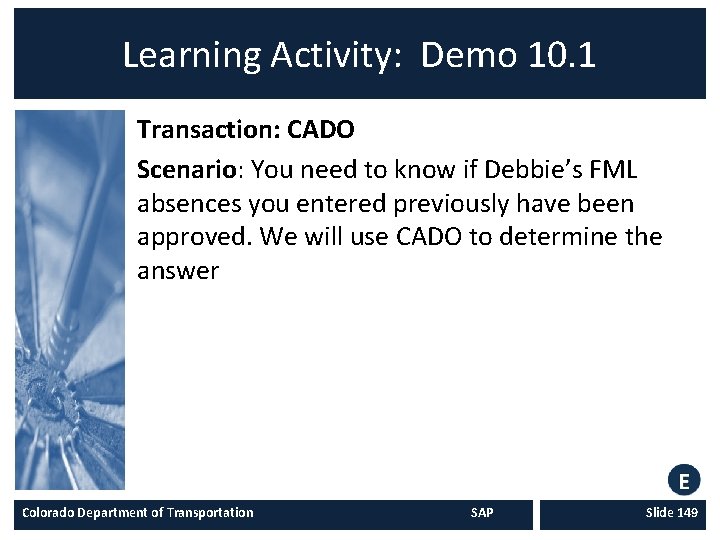 Learning Activity: Demo 10.1

Transaction: CADO

Scenario: You need to know if Debbie's FML absences you entered previously have been approved. We will use CADO to determine the answer

E

Colorado Department of Transportation

SAP

Slide 149